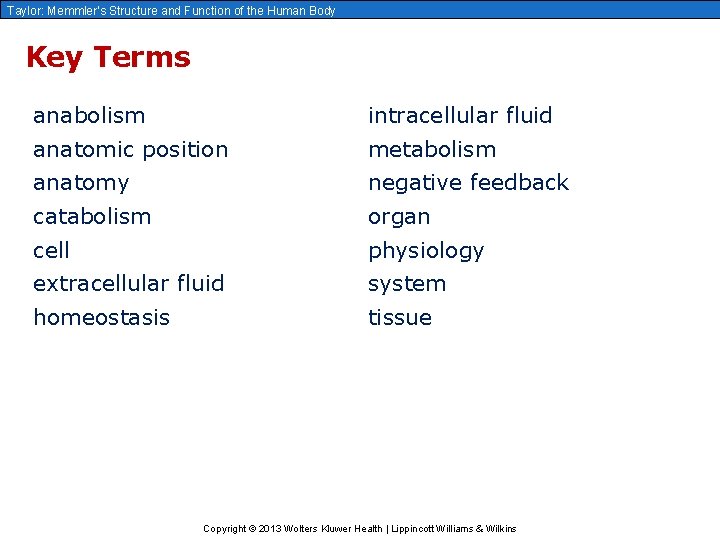 Taylor: Memmler's Structure and Function of the Human Body

Key Terms

anabolism
anatomic position
anatomy
catabolism
cell
extracellular fluid
homeostasis

intracellular fluid
metabolism
negative feedback
organ
physiology
system
tissue

Copyright © 2013 Wolters Kluwer Health | Lippincott Williams & Wilkins